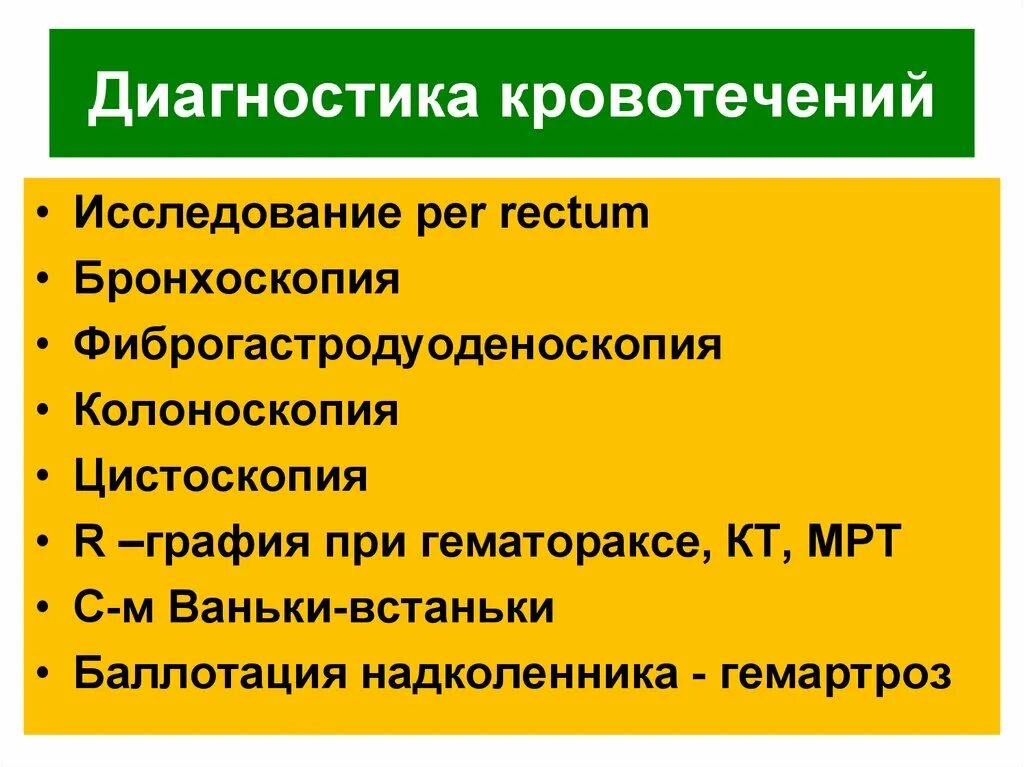 Диагностика кровотечений

• Исследование per rectum
• Бронхоскопия
• Фиброгастродуоденоскопия
• Колоноскопия
• Цистоскопия
• R –графия при гематораксе, КТ, МРТ
• С-м Ваньки-встаньки
• Баллотация надколенника - гемартроз